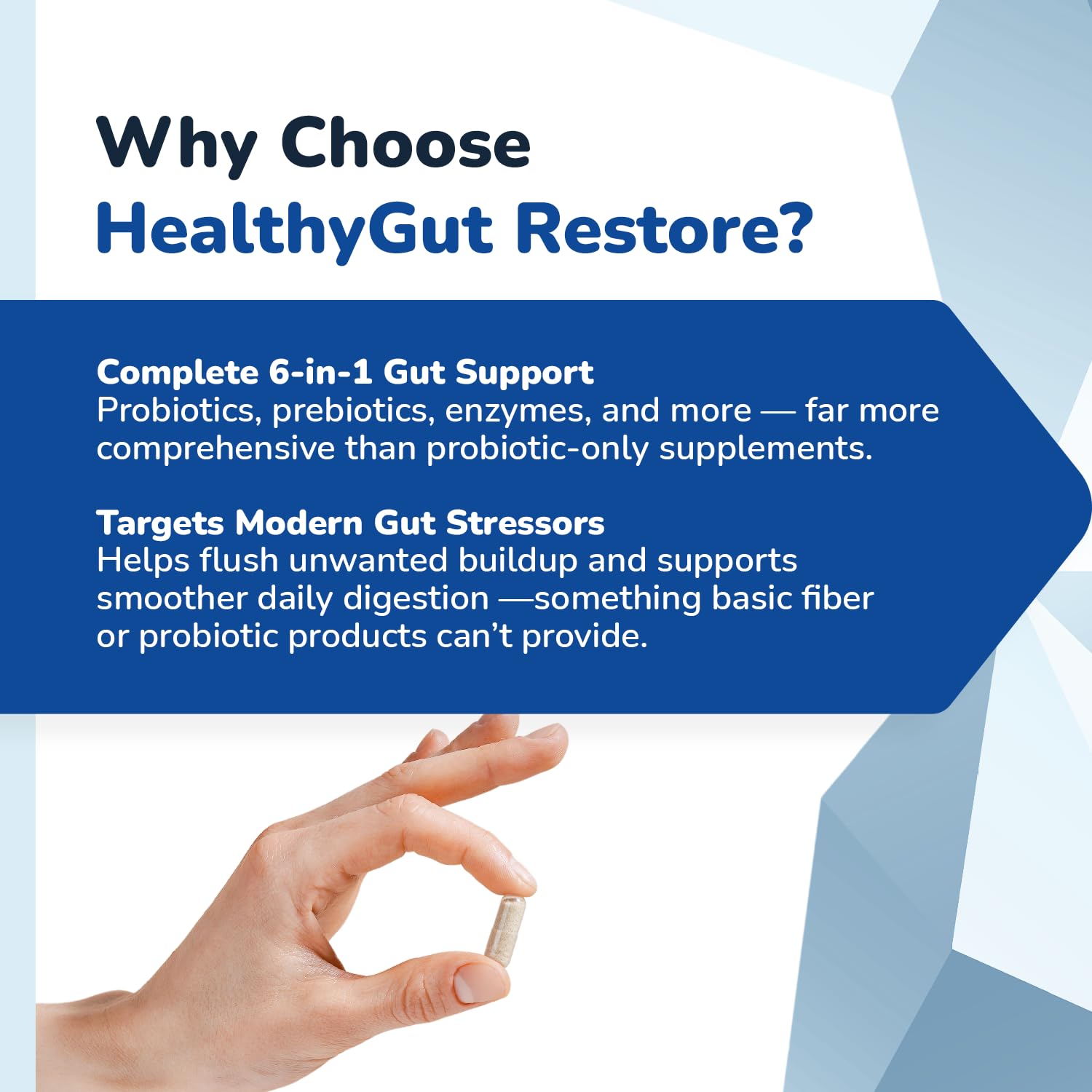 Why Choose
HealthyGut Restore?

Complete 6-in-1 Gut Support
Probiotics, prebiotics, enzymes, and more — far more comprehensive than probiotic-only supplements.

Targets Modern Gut Stressors
Helps flush unwanted buildup and supports smoother daily digestion —something basic fiber or probiotic products can't provide.